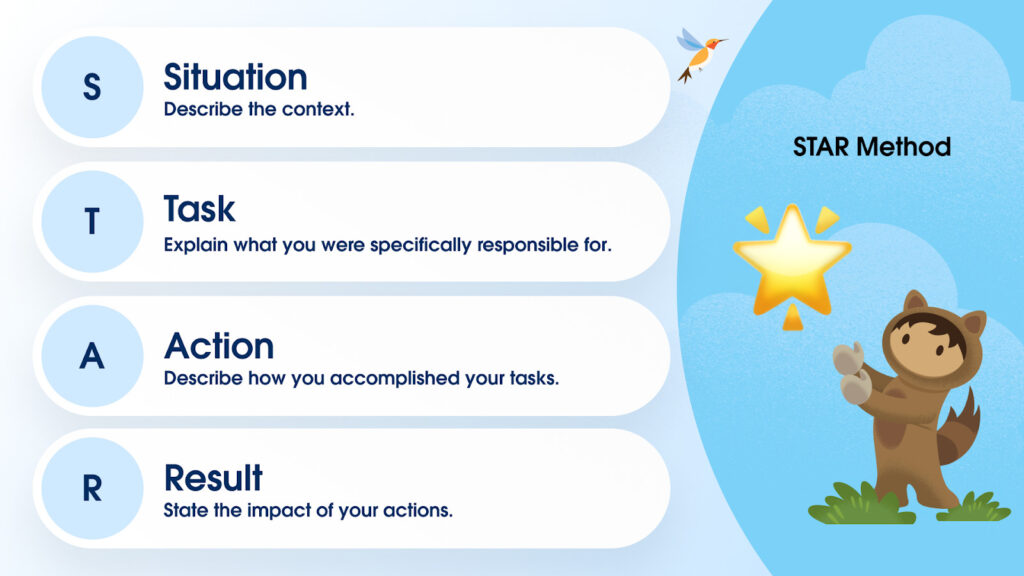 S
Situation
Describe the context.

T
Task
Explain what you were specifically responsible for.

A
Action
Describe how you accomplished your tasks.

R
Result
State the impact of your actions.

STAR Method